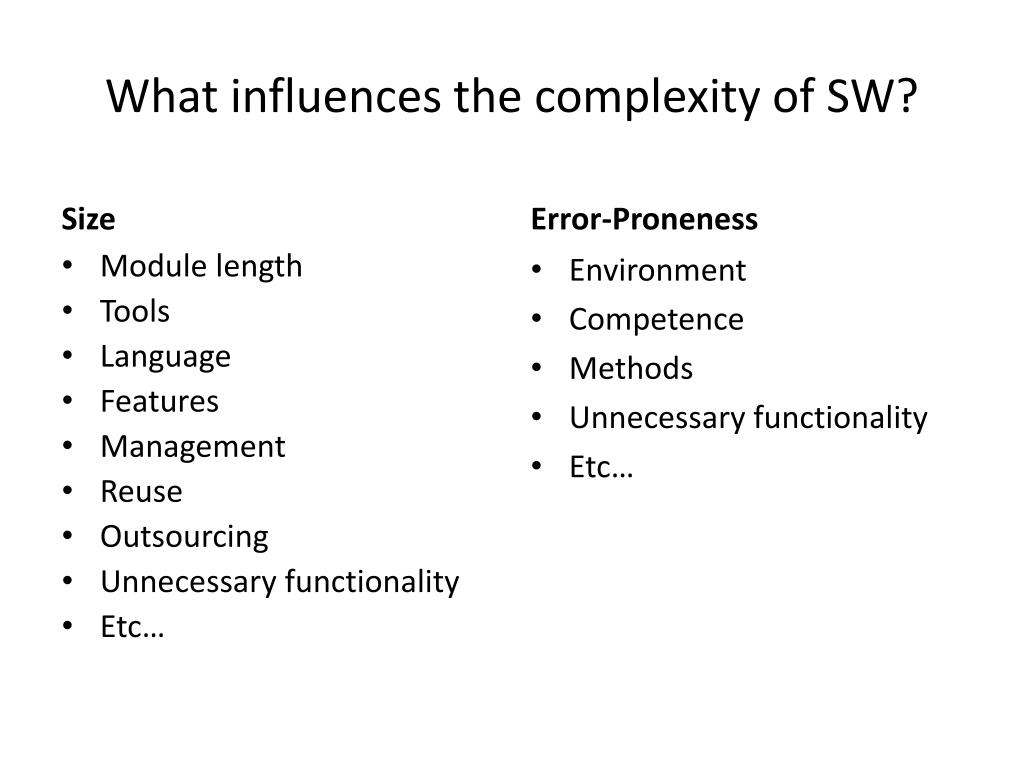 What influences the complexity of SW?

Size
• Module length
• Tools
• Language
• Features
• Management
• Reuse
• Outsourcing
• Unnecessary functionality
• Etc…

Error-Proneness
• Environment
• Competence
• Methods
• Unnecessary functionality
• Etc…